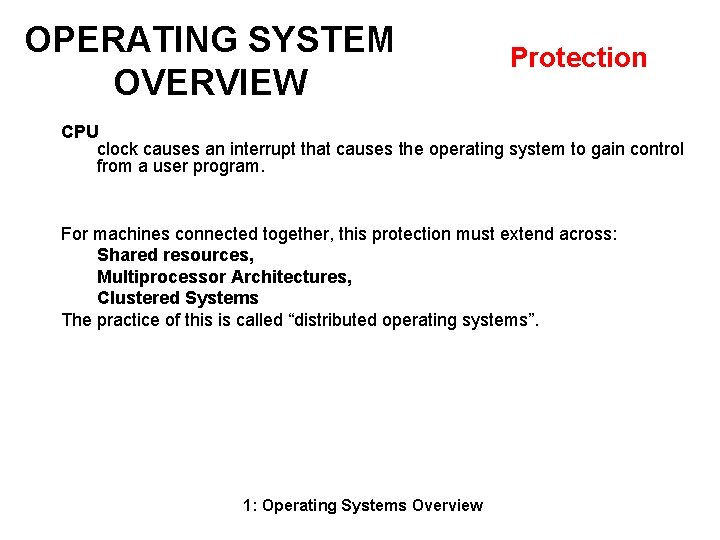 OPERATING SYSTEM OVERVIEW

Protection

CPU
clock causes an interrupt that causes the operating system to gain control from a user program.

For machines connected together, this protection must extend across:
Shared resources,
Multiprocessor Architectures,
Clustered Systems
The practice of this is called “distributed operating systems”.

1: Operating Systems Overview